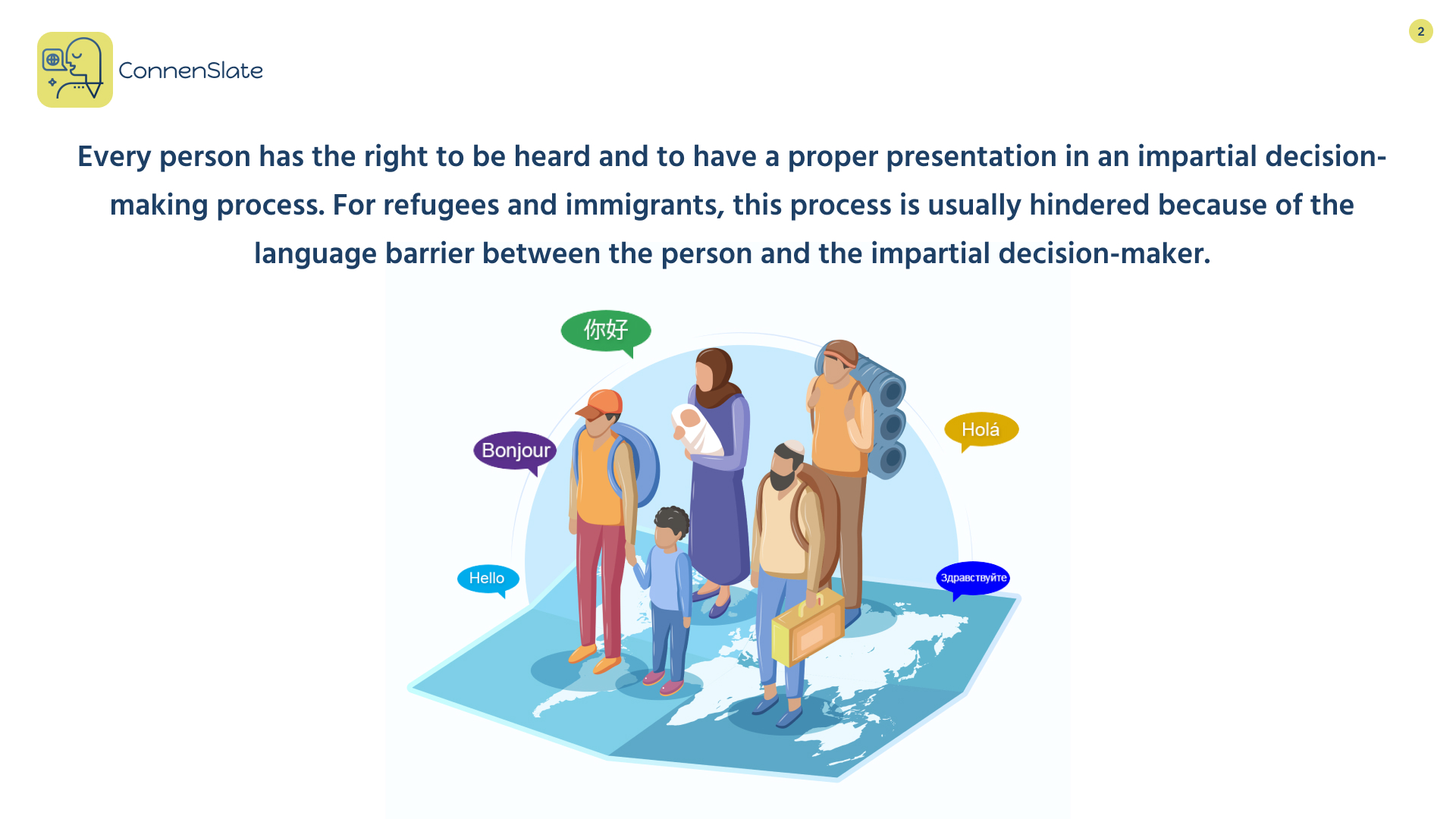 ConnenSlate

2

Every person has the right to be heard and to have a proper presentation in an impartial decision-making process. For refugees and immigrants, this process is usually hindered because of the language barrier between the person and the impartial decision-maker.

你好

Bonjour

Holá

Hello

Здравствуйте